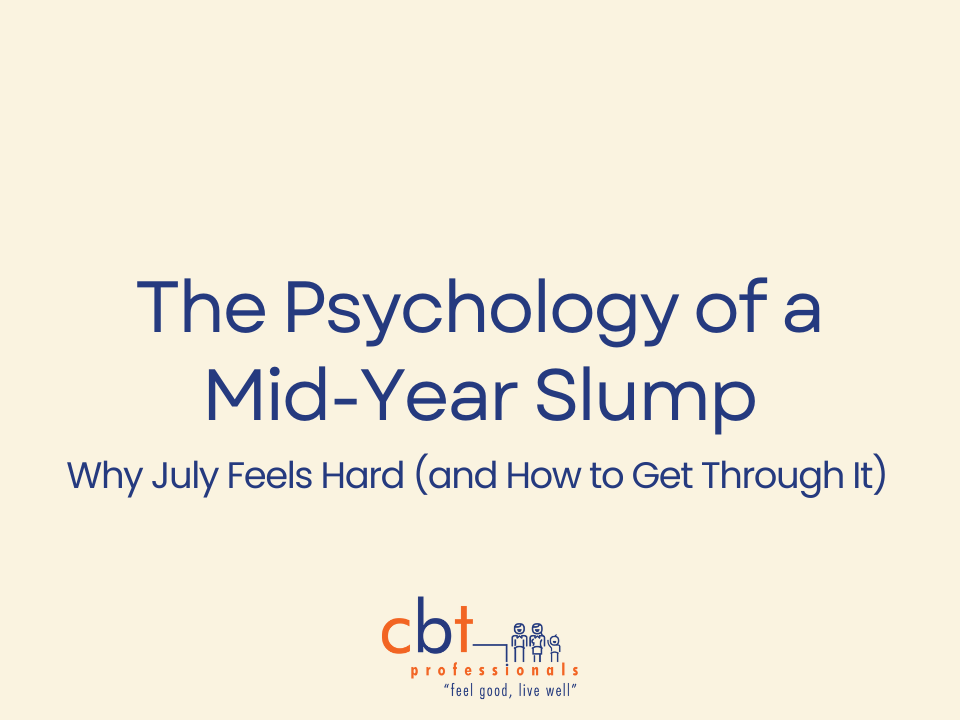 The Psychology of a Mid-Year Slump

Why July Feels Hard (and How to Get Through It)

cbt
professionals
"feel good, live well"